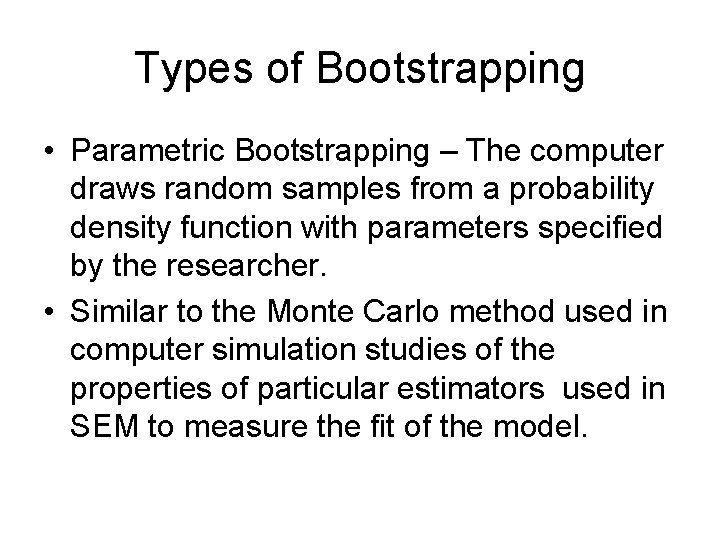 Types of Bootstrapping

• Parametric Bootstrapping – The computer draws random samples from a probability density function with parameters specified by the researcher.

• Similar to the Monte Carlo method used in computer simulation studies of the properties of particular estimators used in SEM to measure the fit of the model.